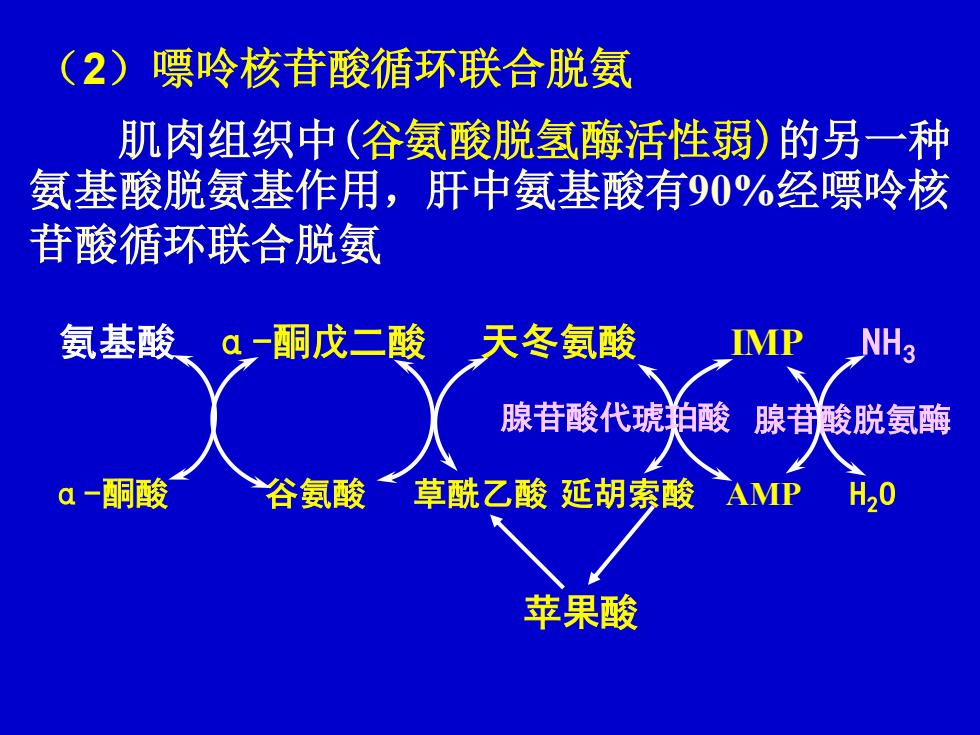 （2）嘌呤核苷酸循环联合脱氨

肌肉组织中(谷氨酸脱氢酶活性弱)的另一种氨基酸脱氨基作用，肝中氨基酸有90%经嘌呤核苷酸循环联合脱氨

氨基酸 α-酮戊二酸 天冬氨酸 IMP $NH_3$

腺苷酸代琥珀酸 腺苷酸脱氨酶

α-酮酸 谷氨酸 草酰乙酸 延胡索酸 AMP $H_2O$

苹果酸